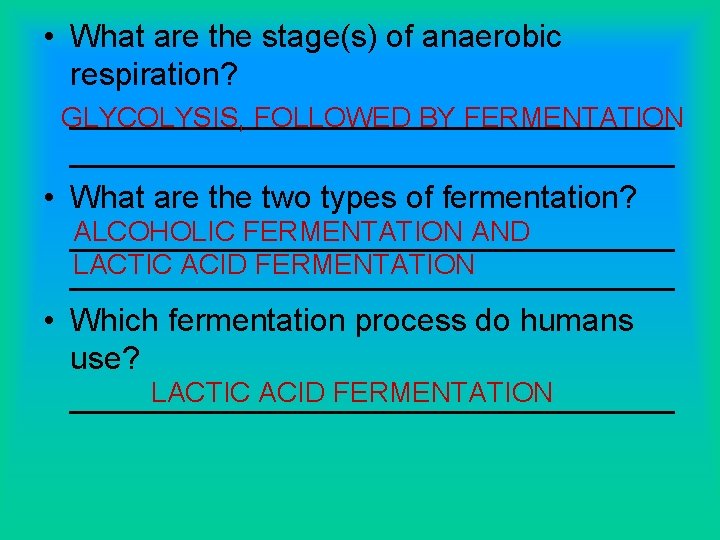 • What are the stage(s) of anaerobic respiration?

GLYCOLYSIS, FOLLOWED BY FERMENTATION

• What are the two types of fermentation?

ALCOHOLIC FERMENTATION AND

LACTIC ACID FERMENTATION

• Which fermentation process do humans use?

LACTIC ACID FERMENTATION